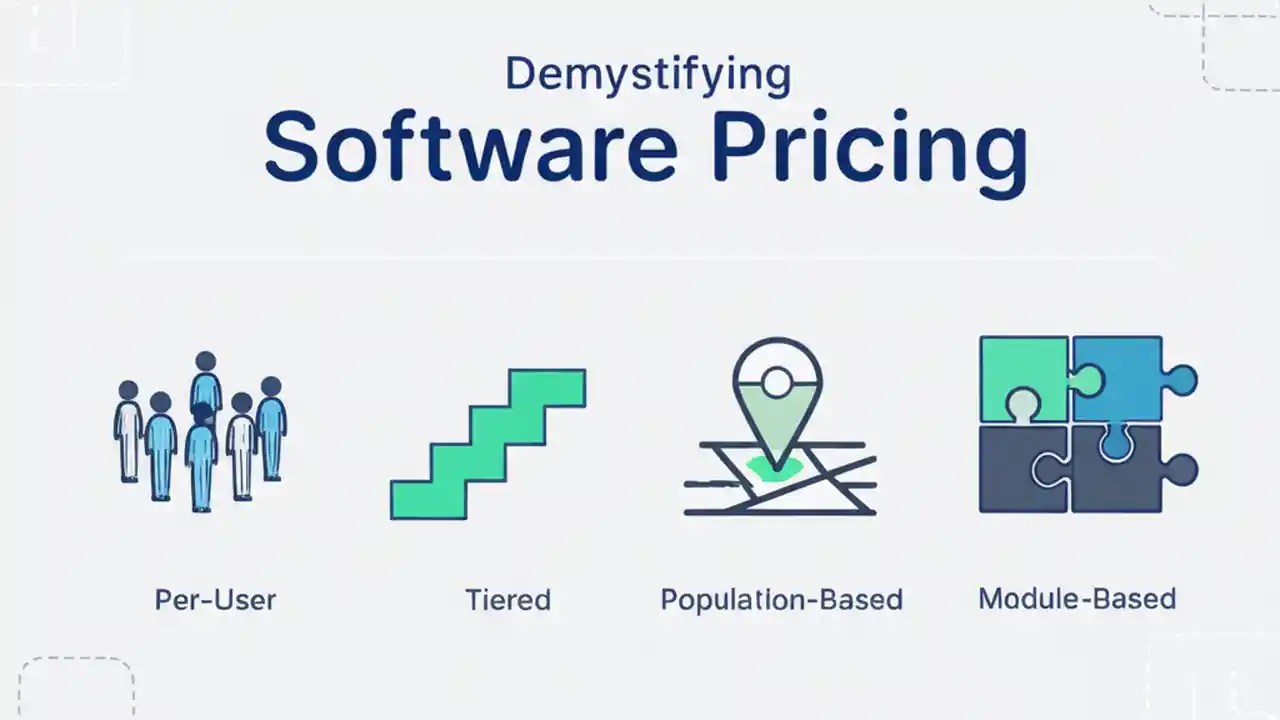 Demystifying
Software Pricing

Per-User

Tiered

Population-Based

Module-Based